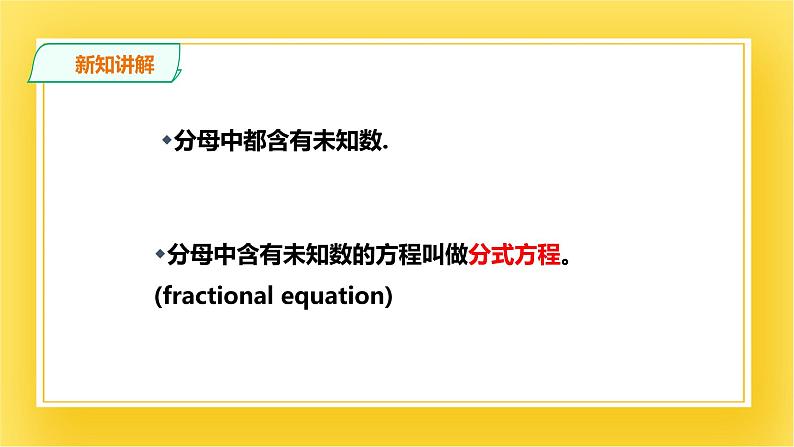 新知讲解

◆分母中都含有未知数.

◆分母中含有未知数的方程叫做分式方程。
(fractional equation)